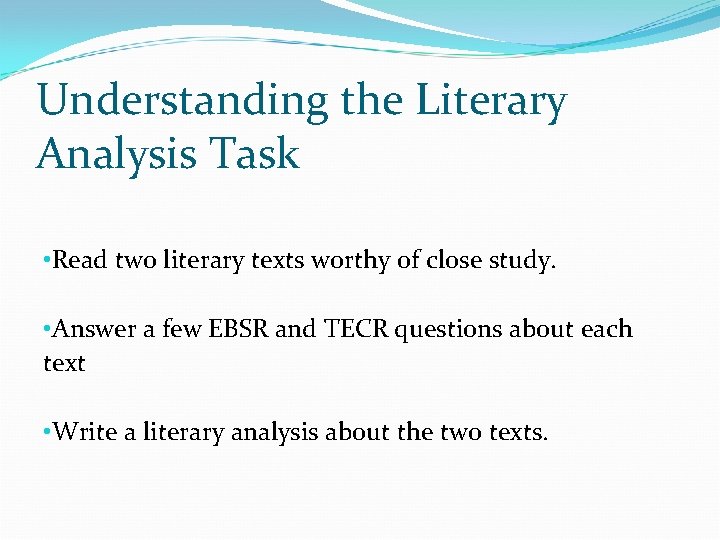 Understanding the Literary Analysis Task

•Read two literary texts worthy of close study.

•Answer a few EBSR and TECR questions about each text

•Write a literary analysis about the two texts.